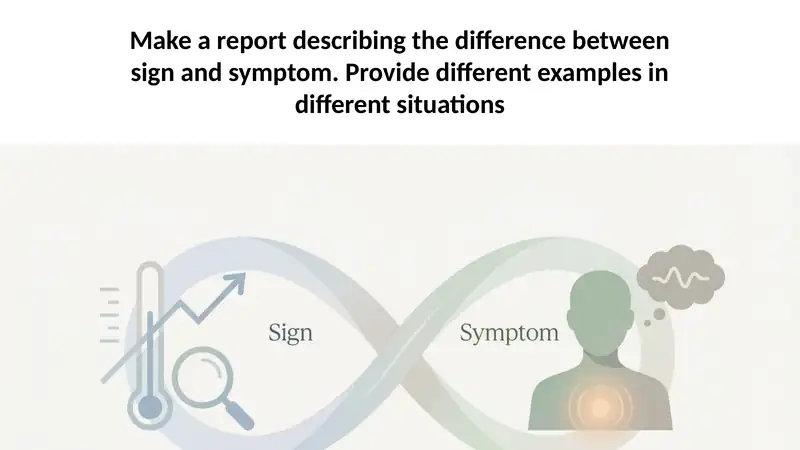 Make a report describing the difference between sign and symptom. Provide different examples in different situations

Sign

Symptom